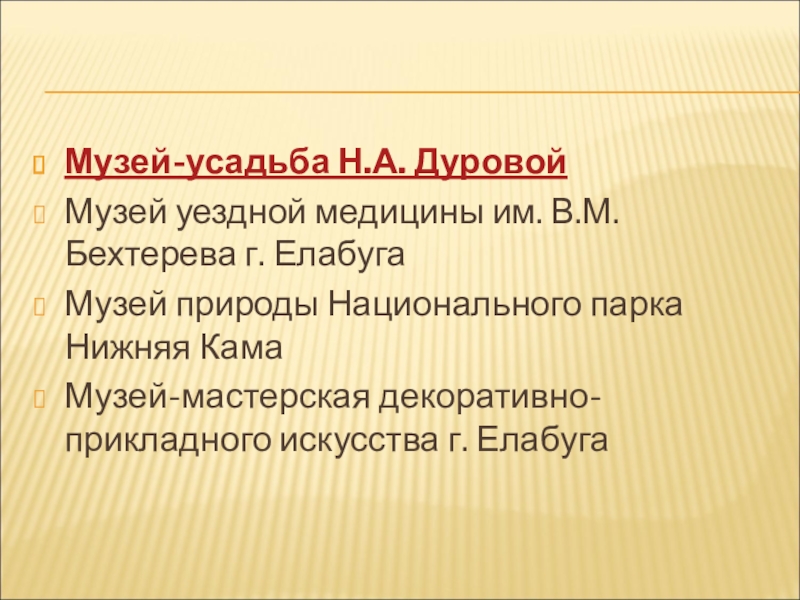 Музей-усадьба Н.А. Дуровой

Музей уездной медицины им. В.М. Бехтерева г. Елабуга

Музей природы Национального парка Нижняя Кама

Музей-мастерская декоративно-прикладного искусства г. Елабуга